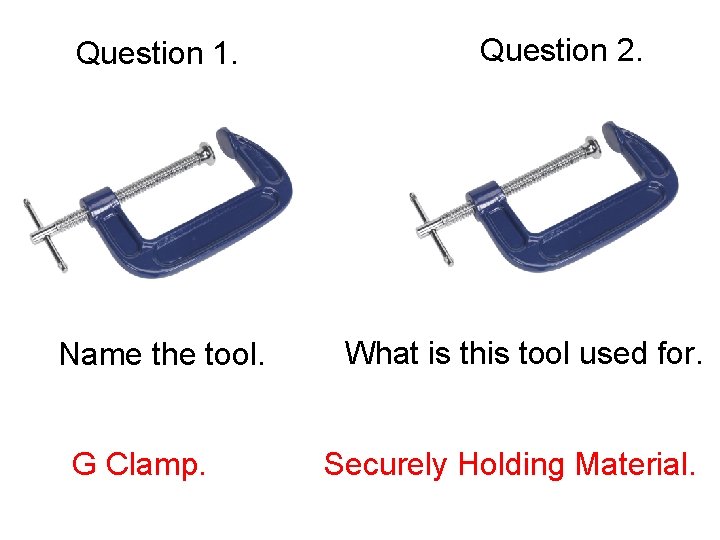 Question 1.

Name the tool.

G Clamp.

Question 2.

What is this tool used for.

Securely Holding Material.